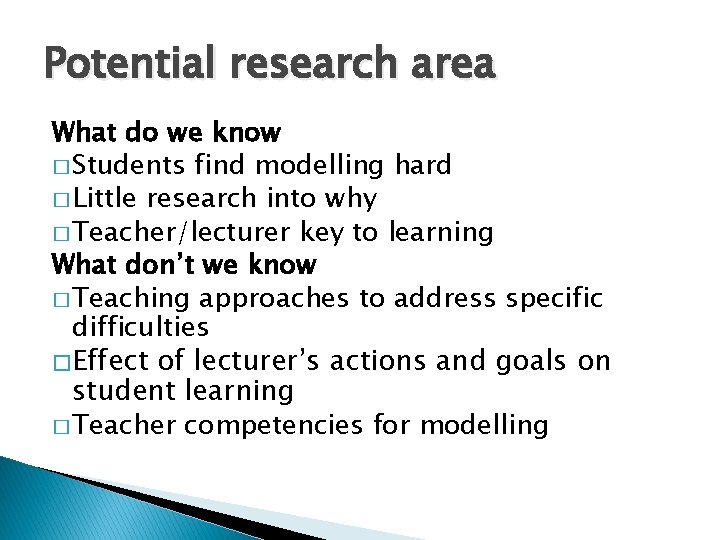 Potential research area

What do we know
□ Students find modelling hard
□ Little research into why
□ Teacher/lecturer key to learning
What don't we know
□ Teaching approaches to address specific difficulties
□ Effect of lecturer's actions and goals on student learning
□ Teacher competencies for modelling